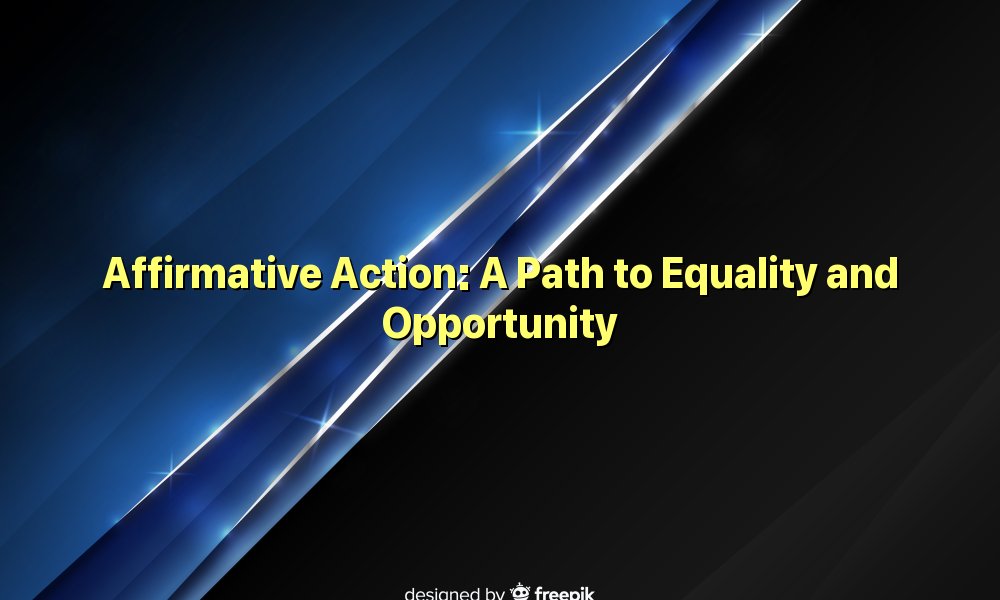 Affirmative Action: A Path to Equality and Opportunity

designed by freepik